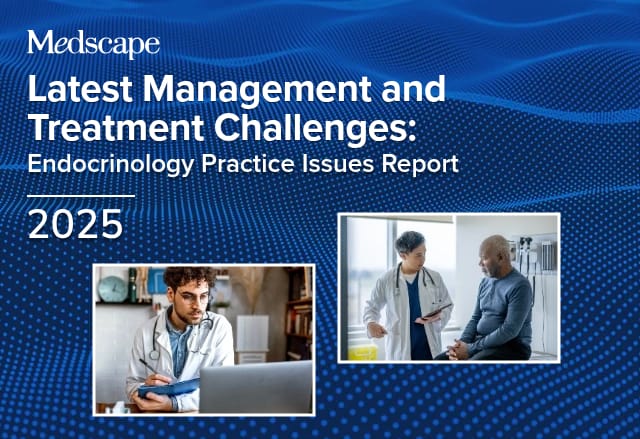 Medscape

Latest Management and Treatment Challenges: Endocrinology Practice Issues Report

2025